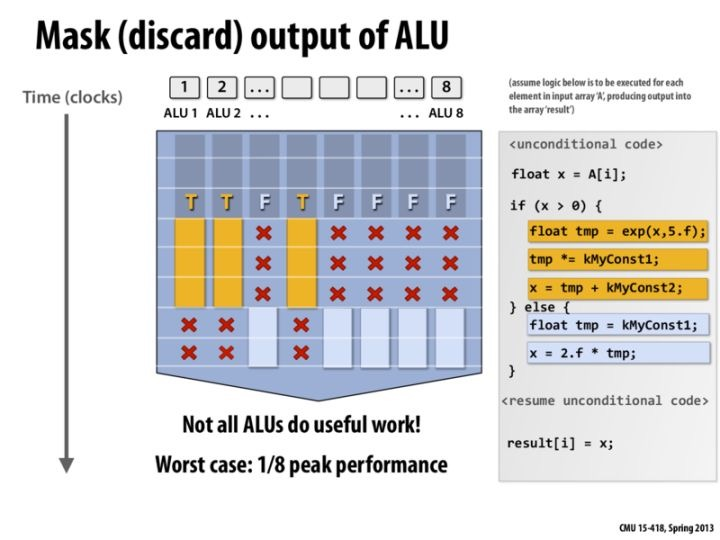 Mask (discard) output of ALU

Time (clocks)

1 2 ... ... 8

ALU 1 ALU 2 ... ... ALU 8

T T F T F F F F

Not all ALUs do useful work!

Worst case: 1/8 peak performance

(assume logic below is to be executed for each element in input array 'A', producing output into the array 'result')

<unconditional code>

float x = A[i];

if (x > 0) {

float tmp = exp(x,5.f);

tmp *= kMyConst1;

x = tmp + kMyConst2;

} else {

float tmp = kMyConst1;

x = 2.f * tmp;

}

<resume unconditional code>

result[i] = x;

CMU 15-418, Spring 2013